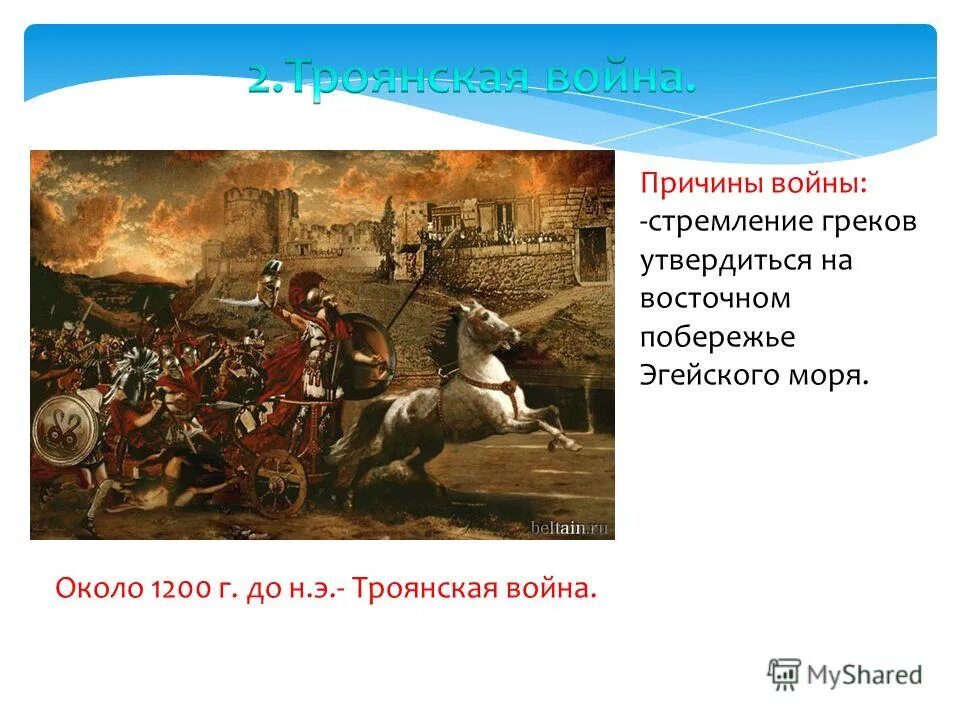 2.Троянская война.

Причины войны:
-стремление греков утвердиться на восточном побережье Эгейского моря.

beltain.ru

Около 1200 г. до н.э.- Троянская война.

MyShared